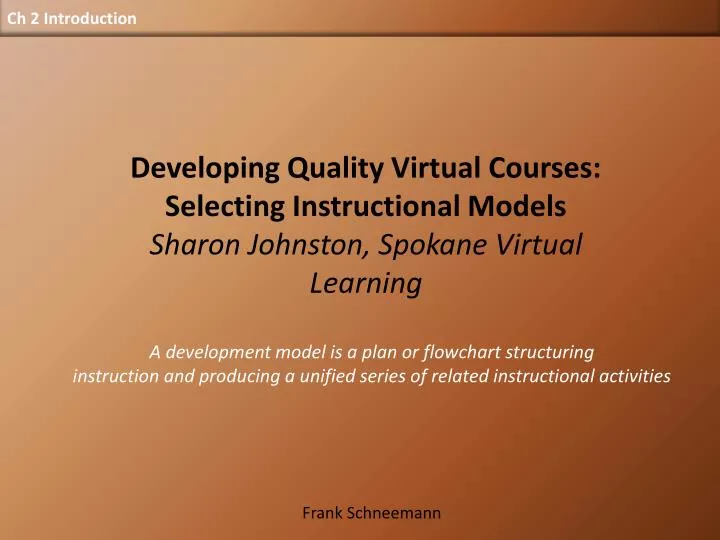 Ch 2 Introduction

Developing Quality Virtual Courses: Selecting Instructional Models
Sharon Johnston, Spokane Virtual Learning

A development model is a plan or flowchart structuring instruction and producing a unified series of related instructional activities

Frank Schneemann